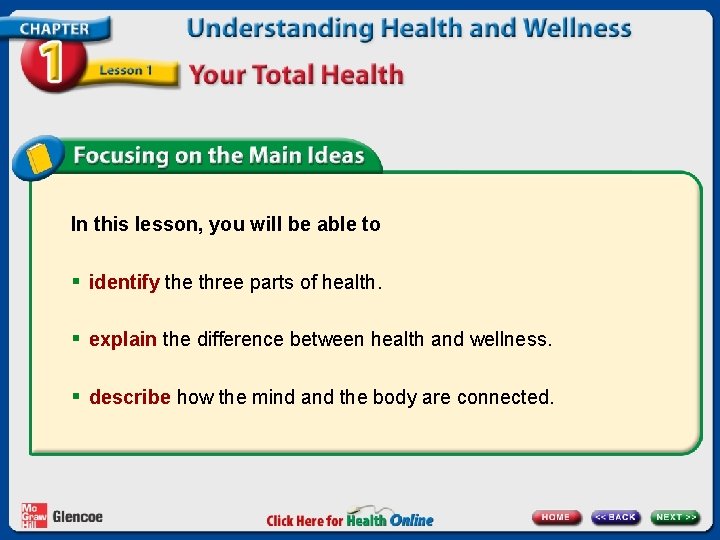 CHAPTER 1

Understanding Health and Wellness

Lesson 1

Your Total Health

Focusing on the Main Ideas

In this lesson, you will be able to

▪ identify the three parts of health.

▪ explain the difference between health and wellness.

▪ describe how the mind and the body are connected.

Mc Graw Hill Glencoe

Click Here for Health Online

HOME

<< BACK

NEXT >>